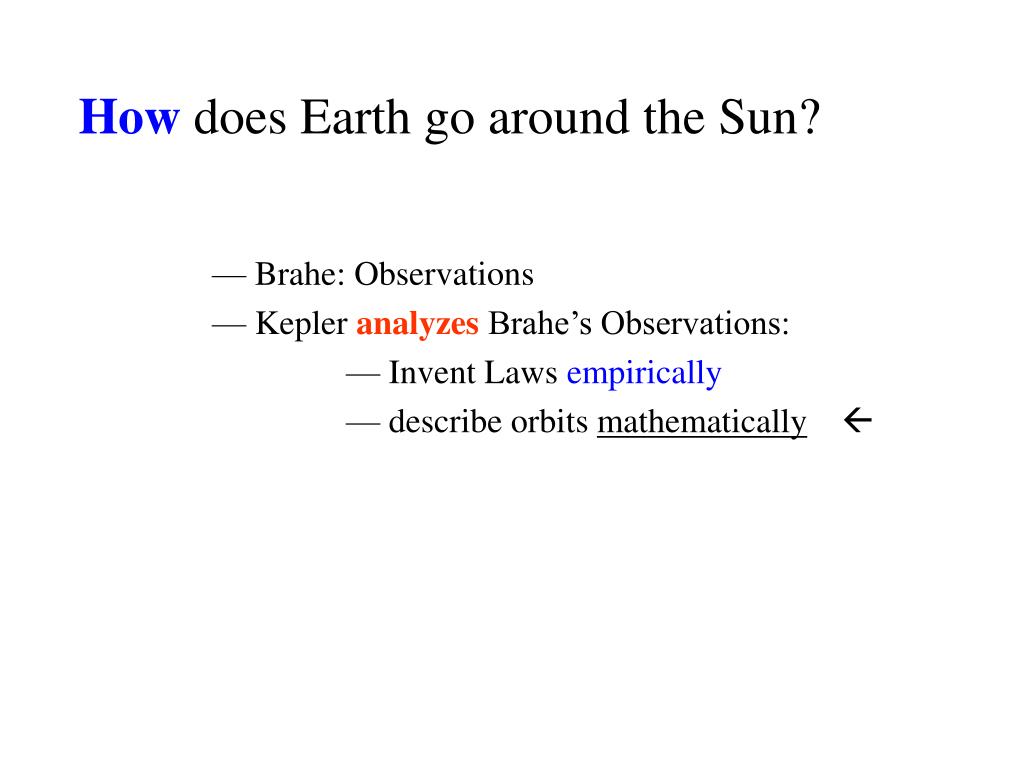 How does Earth go around the Sun?

— Brahe: Observations
— Kepler analyzes Brahe's Observations:
— Invent Laws empirically
— describe orbits mathematically ←